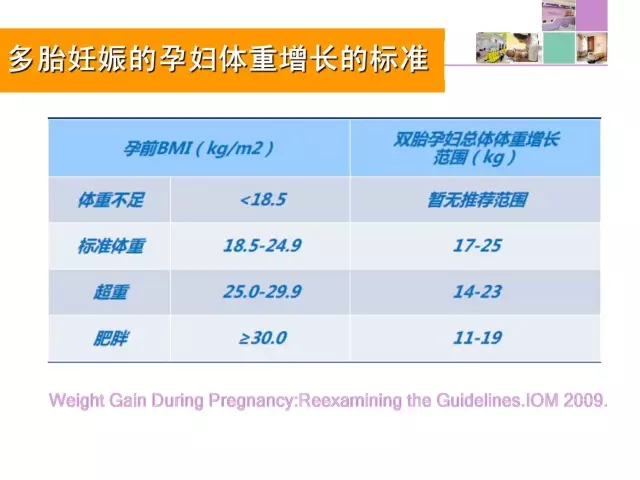 多胎妊娠的孕妇体重增长的标准

| 孕前BMI（kg/m2） | | 双胎孕妇总体体重增长范围（kg） |
|---|---|---|
| 体重不足 | <18.5 | 暂无推荐范围 |
| 标准体重 | 18.5-24.9 | 17-25 |
| 超重 | 25.0-29.9 | 14-23 |
| 肥胖 | ≥30.0 | 11-19 |

Weight Gain During Pregnancy:Reexamining the Guidelines.IOM 2009.